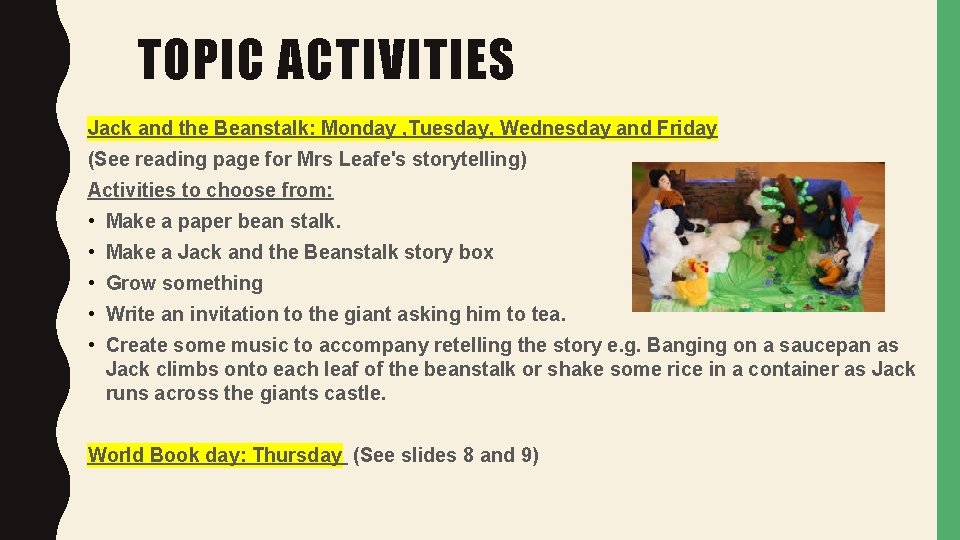 TOPIC ACTIVITIES

Jack and the Beanstalk: Monday ,Tuesday, Wednesday and Friday

(See reading page for Mrs Leafe's storytelling)

Activities to choose from:

• Make a paper bean stalk.
• Make a Jack and the Beanstalk story box
• Grow something
• Write an invitation to the giant asking him to tea.
• Create some music to accompany retelling the story e.g. Banging on a saucepan as Jack climbs onto each leaf of the beanstalk or shake some rice in a container as Jack runs across the giants castle.

World Book day: Thursday (See slides 8 and 9)